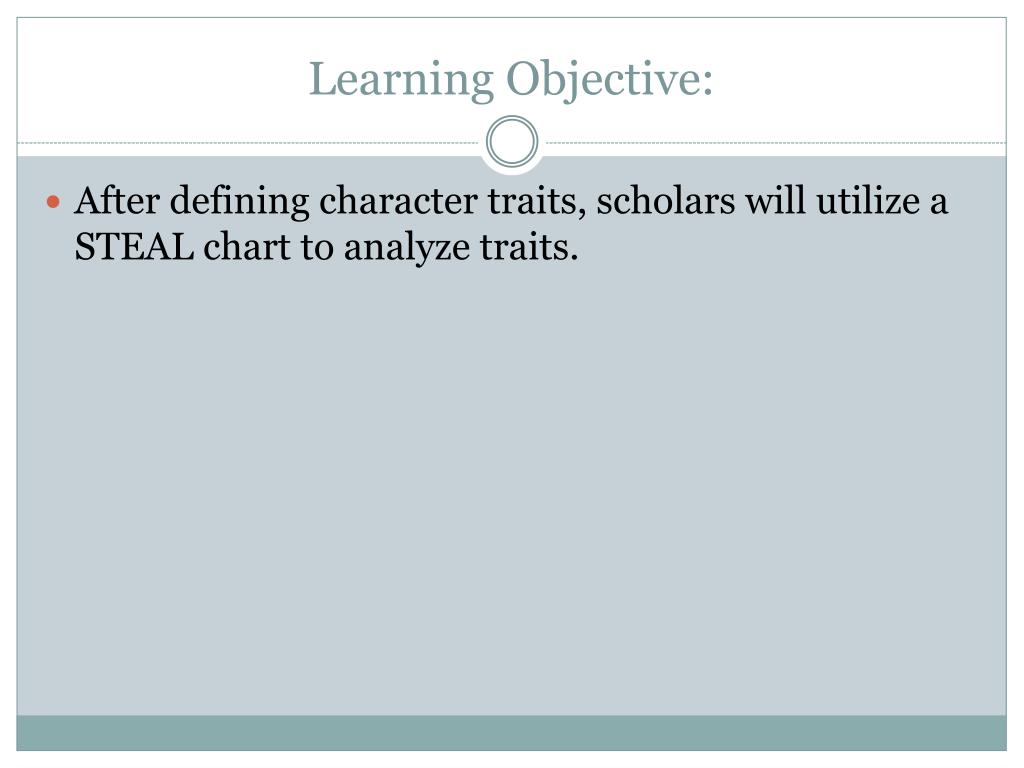 Learning Objective:

After defining character traits, scholars will utilize a STEAL chart to analyze traits.